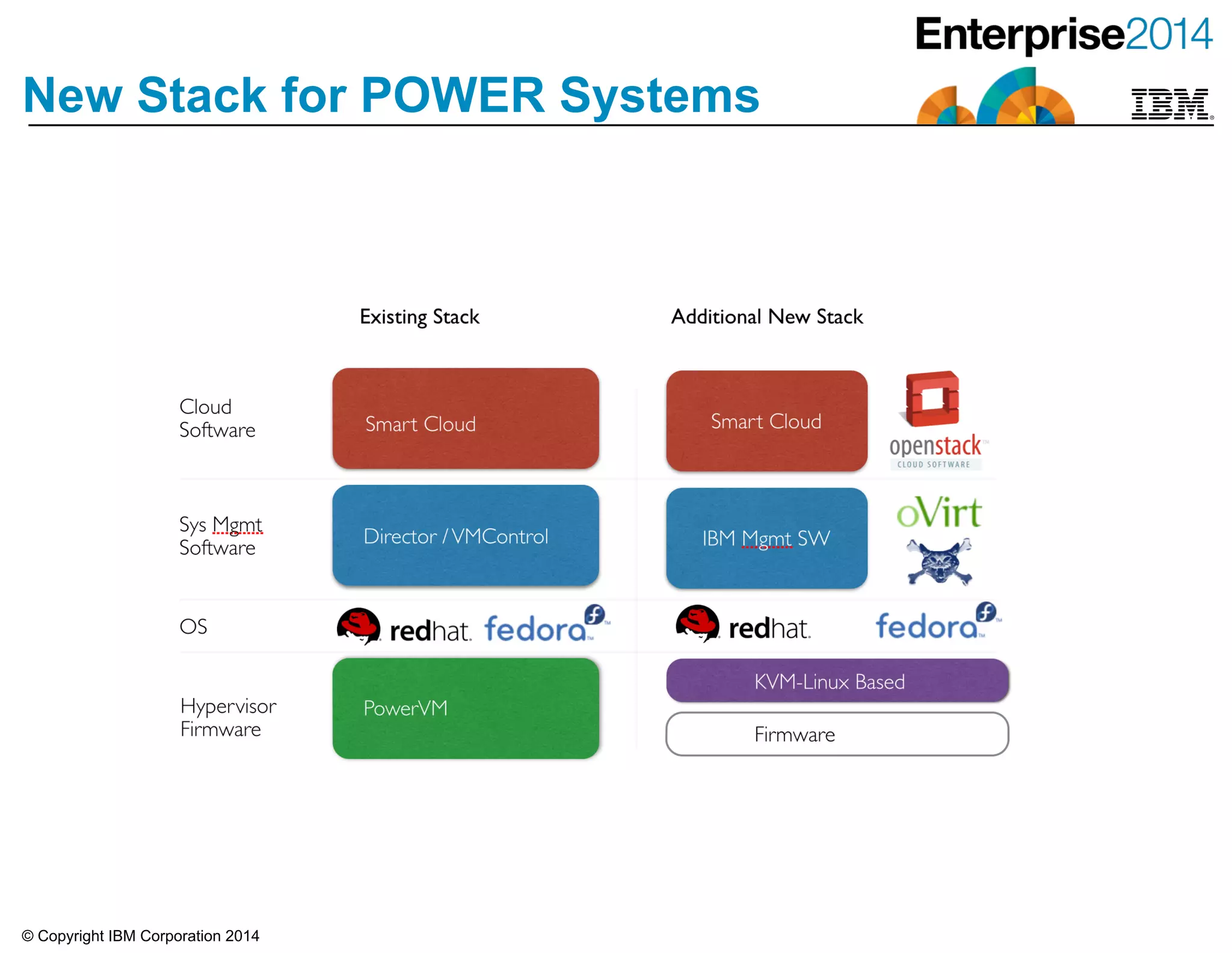 Enterprise2014

New Stack for POWER Systems

IBM

Existing Stack

Additional New Stack

Cloud Software

Smart Cloud

Smart Cloud

openstack CLOUD SOFTWARE

Sys Mgmt Software

Director / VMControl

IBM Mgmt SW

oVirt

OS

redhat. fedora

redhat. fedora

Hypervisor Firmware

PowerVM

KVM-Linux Based

Firmware

© Copyright IBM Corporation 2014